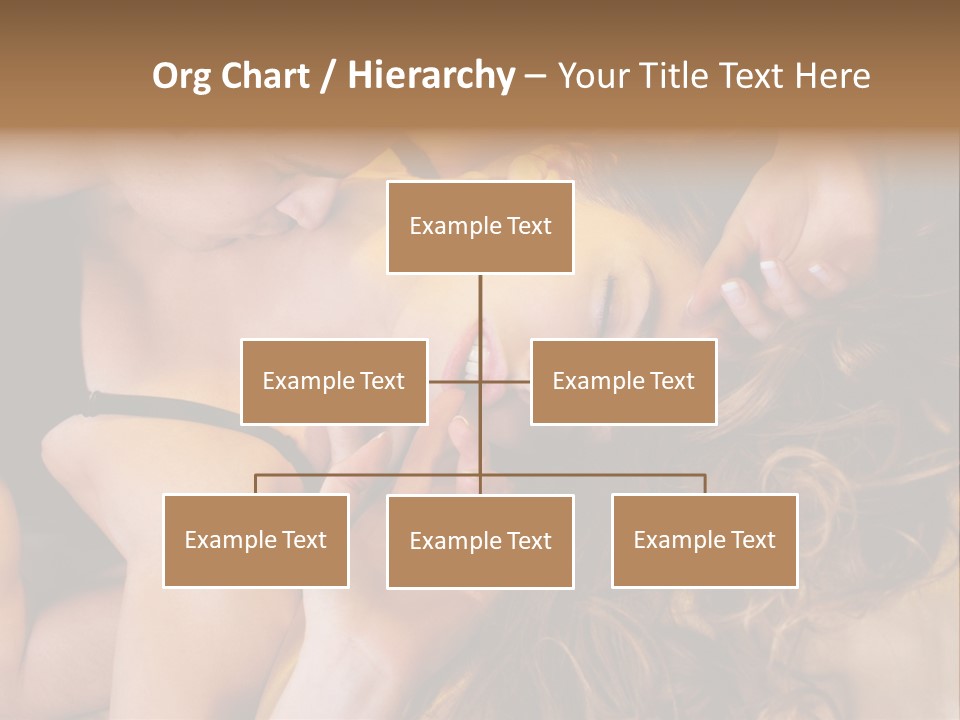 Org Chart / Hierarchy – Your Title Text Here

Example Text

Example Text

Example Text

Example Text

Example Text

Example Text